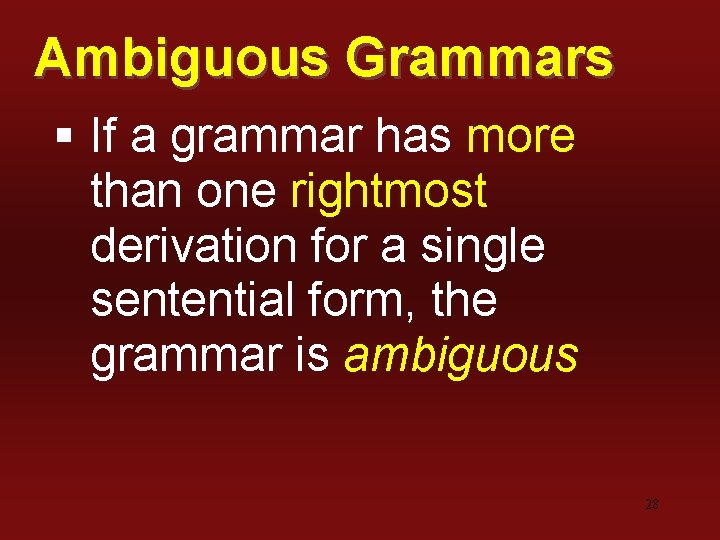 Ambiguous Grammars

▪ If a grammar has more than one rightmost derivation for a single sentential form, the grammar is ambiguous

28